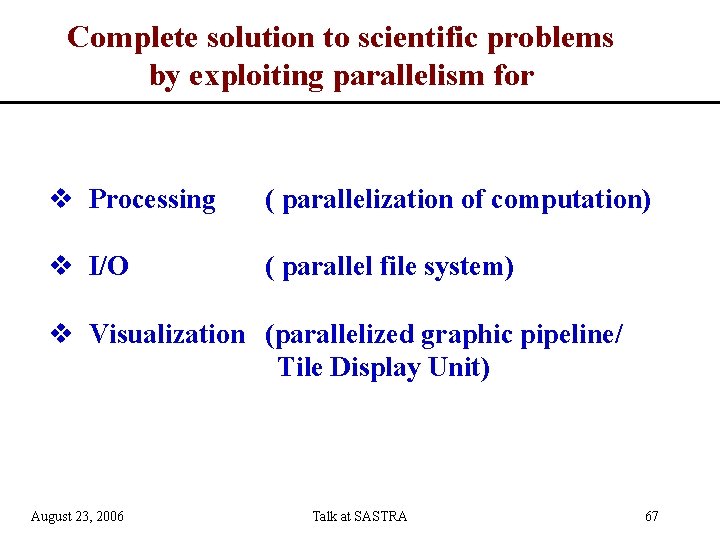 Complete solution to scientific problems by exploiting parallelism for

❖ Processing ( parallelization of computation)

❖ I/O ( parallel file system)

❖ Visualization (parallelized graphic pipeline/ Tile Display Unit)

August 23, 2006 Talk at SASTRA 67